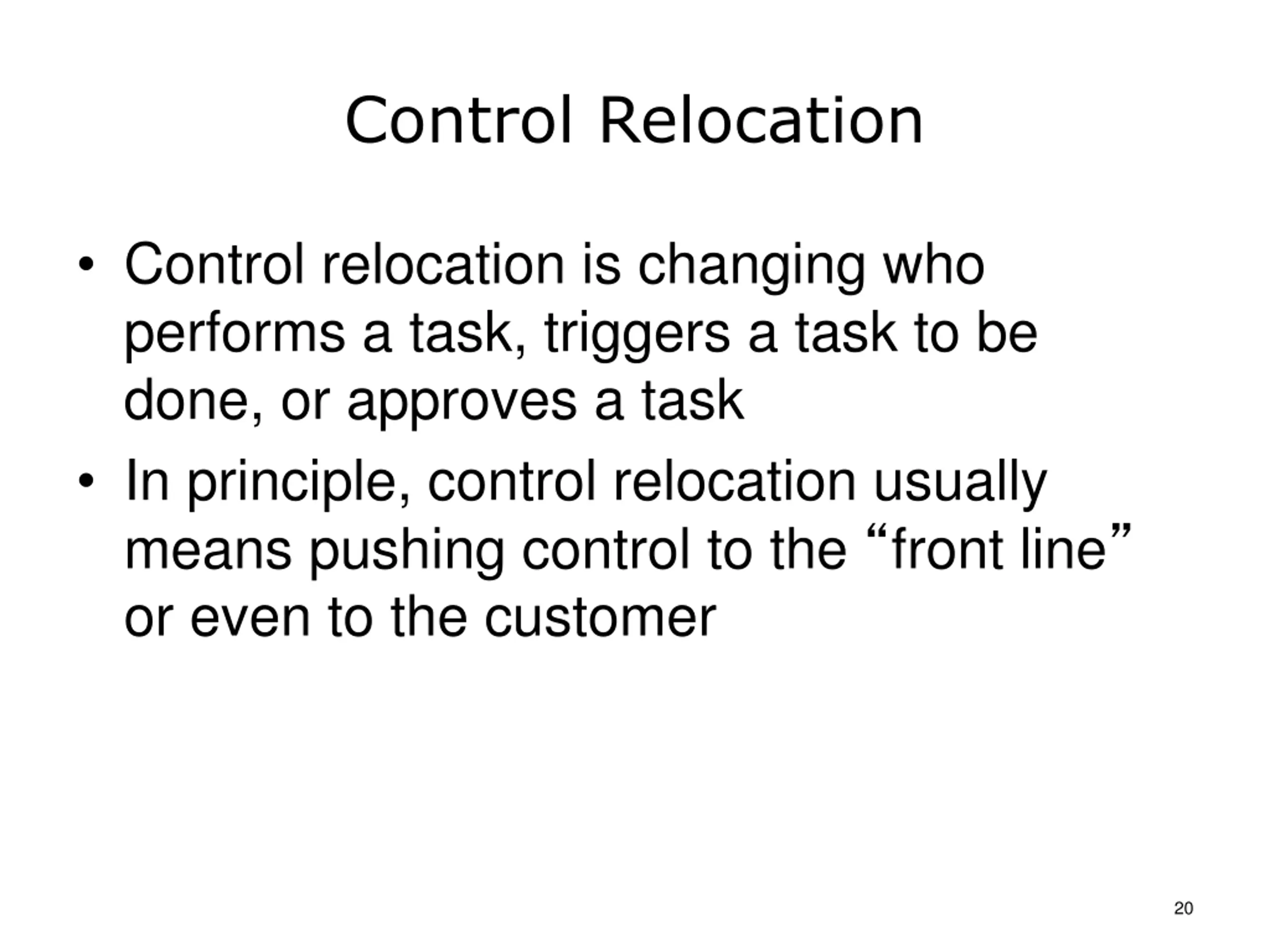 Control Relocation

• Control relocation is changing who performs a task, triggers a task to be done, or approves a task
• In principle, control relocation usually means pushing control to the “front line” or even to the customer

20